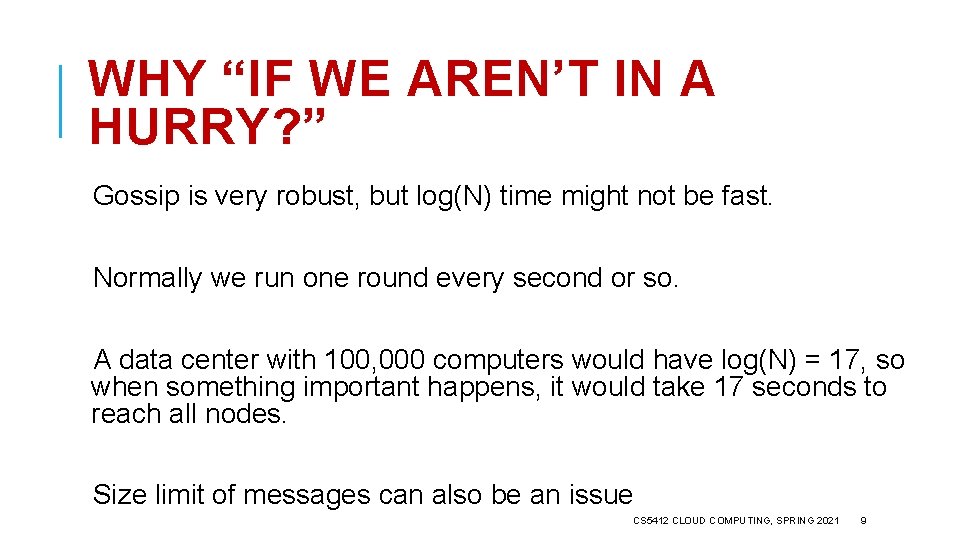 WHY “IF WE AREN’T IN A HURRY?”

Gossip is very robust, but log(N) time might not be fast.

Normally we run one round every second or so.

A data center with 100,000 computers would have log(N) = 17, so when something important happens, it would take 17 seconds to reach all nodes.

Size limit of messages can also be an issue

CS5412 CLOUD COMPUTING, SPRING 2021 9